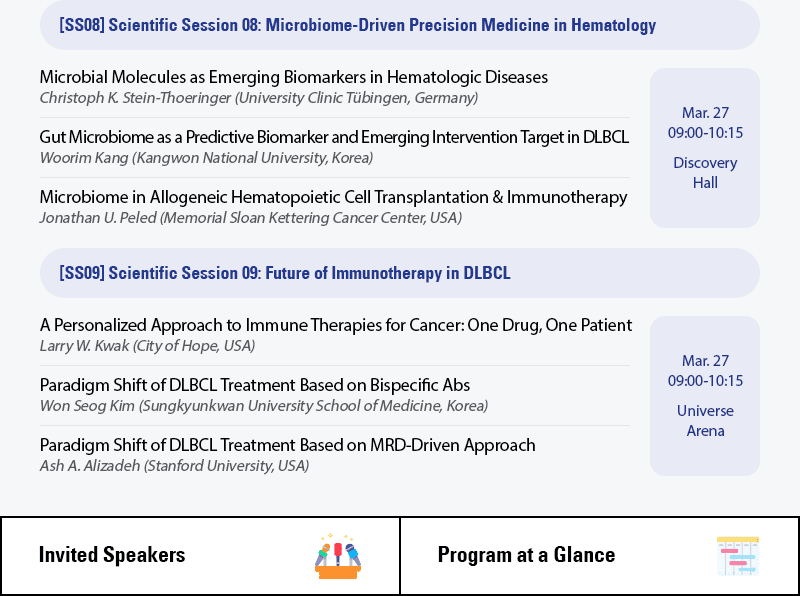 [SS08] Scientific Session 08: Microbiome-Driven Precision Medicine in Hematology

Microbial Molecules as Emerging Biomarkers in Hematologic Diseases
Christoph K. Stein-Thoeringer (University Clinic Tübingen, Germany)

Gut Microbiome as a Predictive Biomarker and Emerging Intervention Target in DLBCL
Woorim Kang (Kangwon National University, Korea)

Microbiome in Allogeneic Hematopoietic Cell Transplantation & Immunotherapy
Jonathan U. Peled (Memorial Sloan Kettering Cancer Center, USA)

Mar. 27
09:00-10:15

Discovery Hall

[SS09] Scientific Session 09: Future of Immunotherapy in DLBCL

A Personalized Approach to Immune Therapies for Cancer: One Drug, One Patient
Larry W. Kwak (City of Hope, USA)

Paradigm Shift of DLBCL Treatment Based on Bispecific Abs
Won Seog Kim (Sungkyunkwan University School of Medicine, Korea)

Paradigm Shift of DLBCL Treatment Based on MRD-Driven Approach
Ash A. Alizadeh (Stanford University, USA)

Mar. 27
09:00-10:15

Universe Arena

Invited Speakers

Program at a Glance